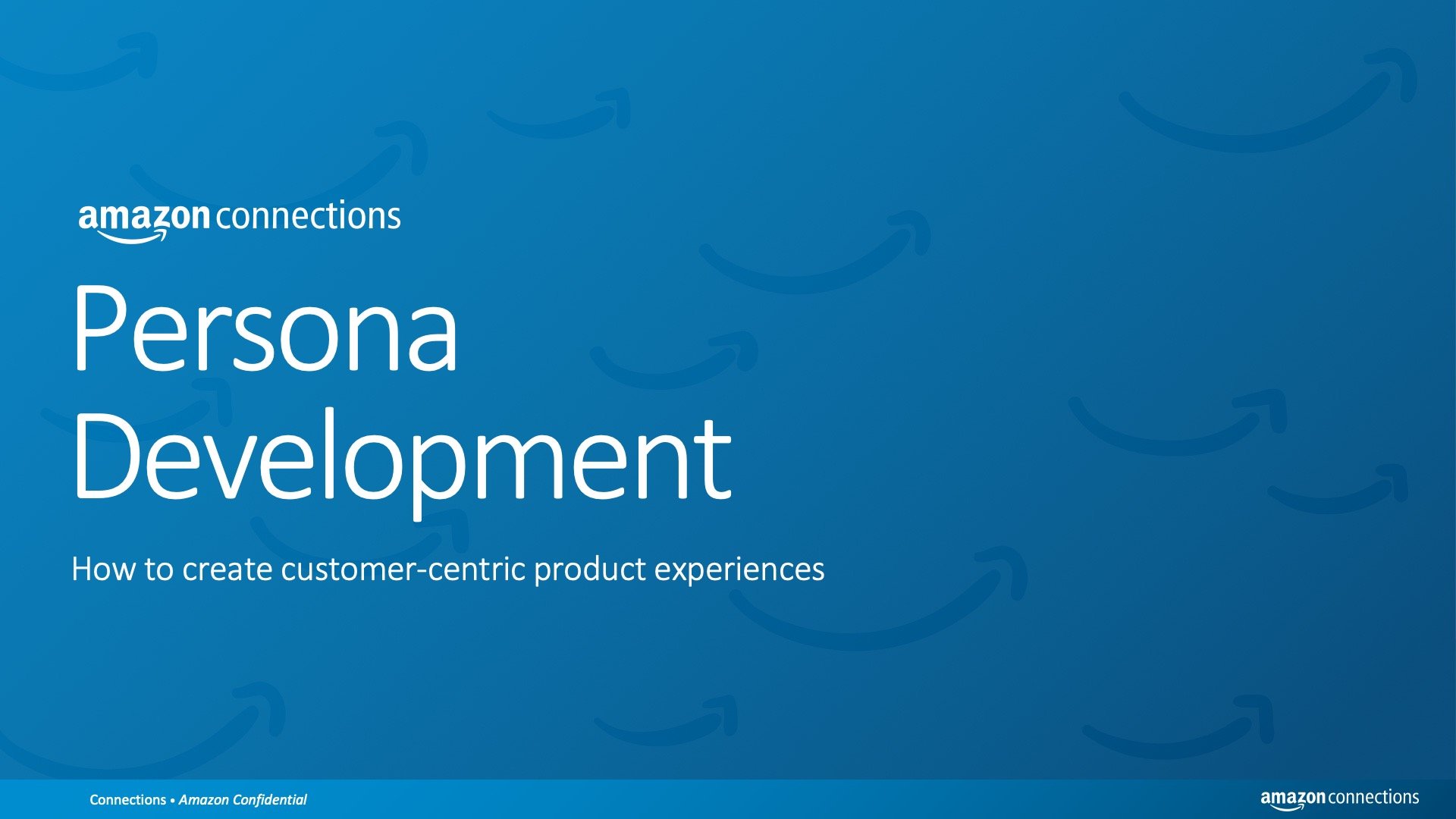 amazon connections

Persona Development

How to create customer-centric product experiences

Connections • Amazon Confidential

amazon connections